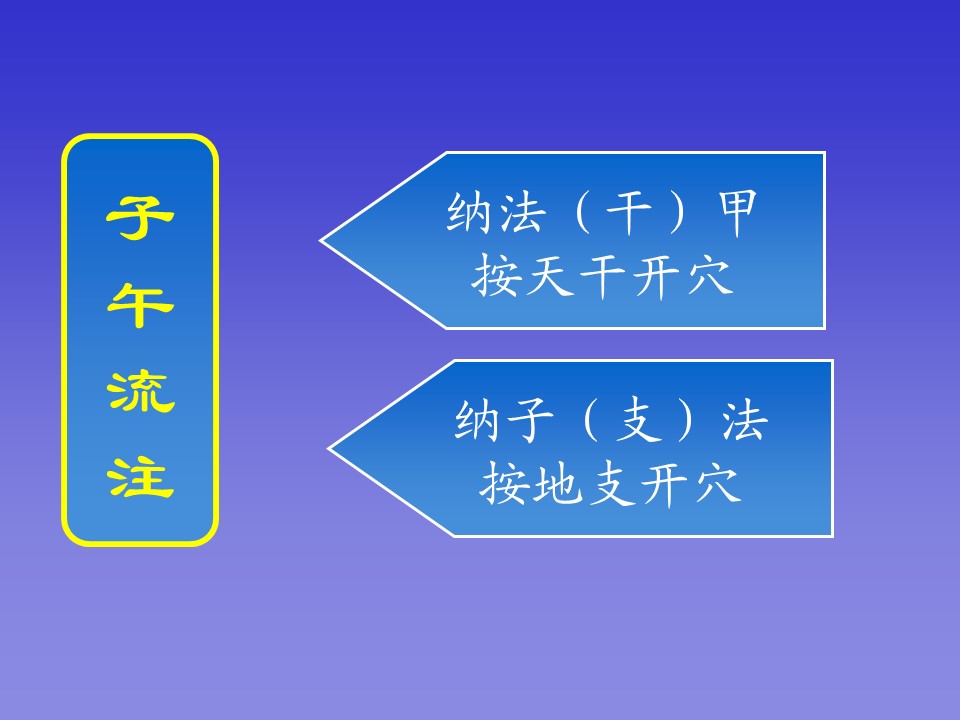 子午流注

纳法（干）甲
按天干开穴

纳子（支）法
按地支开穴